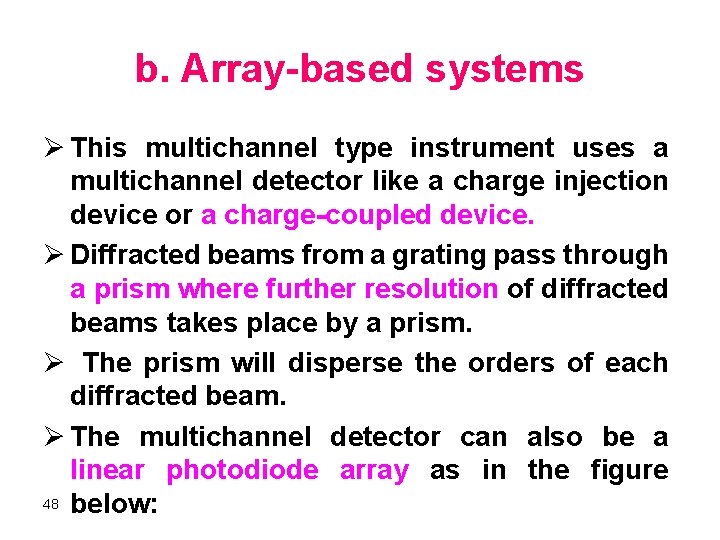 b. Array-based systems

➢ This multichannel type instrument uses a multichannel detector like a charge injection device or a charge-coupled device.

➢ Diffracted beams from a grating pass through a prism where further resolution of diffracted beams takes place by a prism.

➢ The prism will disperse the orders of each diffracted beam.

➢ The multichannel detector can also be a linear photodiode array as in the figure below:

48